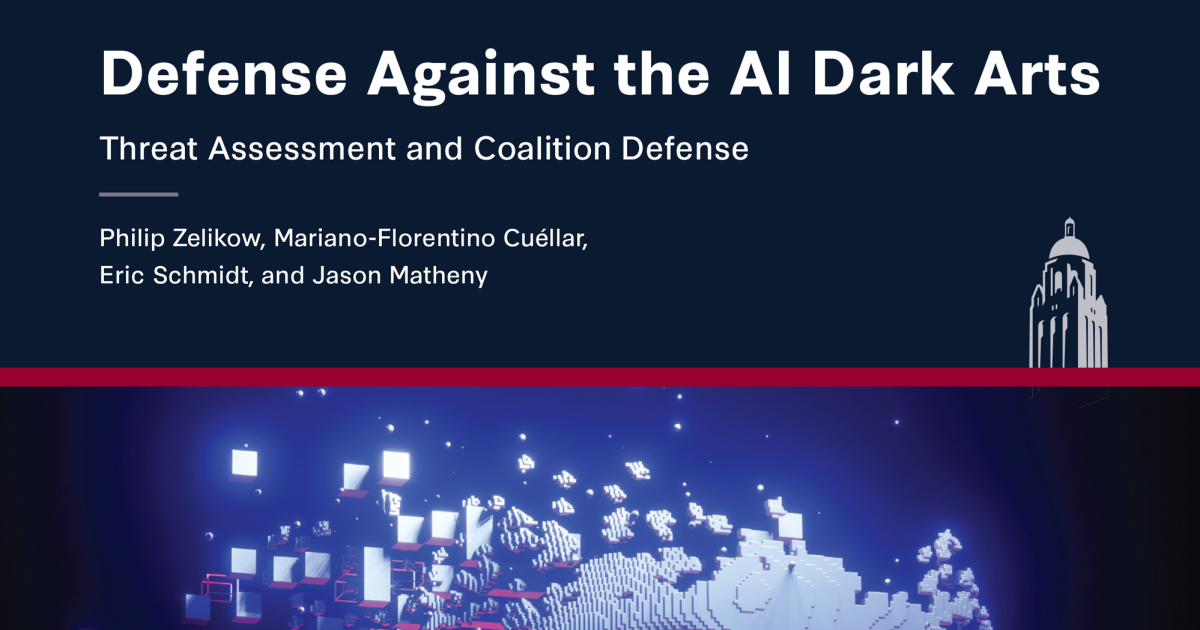 Defense Against the AI Dark Arts

Threat Assessment and Coalition Defense

Philip Zelikow, Mariano-Florentino Cuéllar, Eric Schmidt, and Jason Matheny